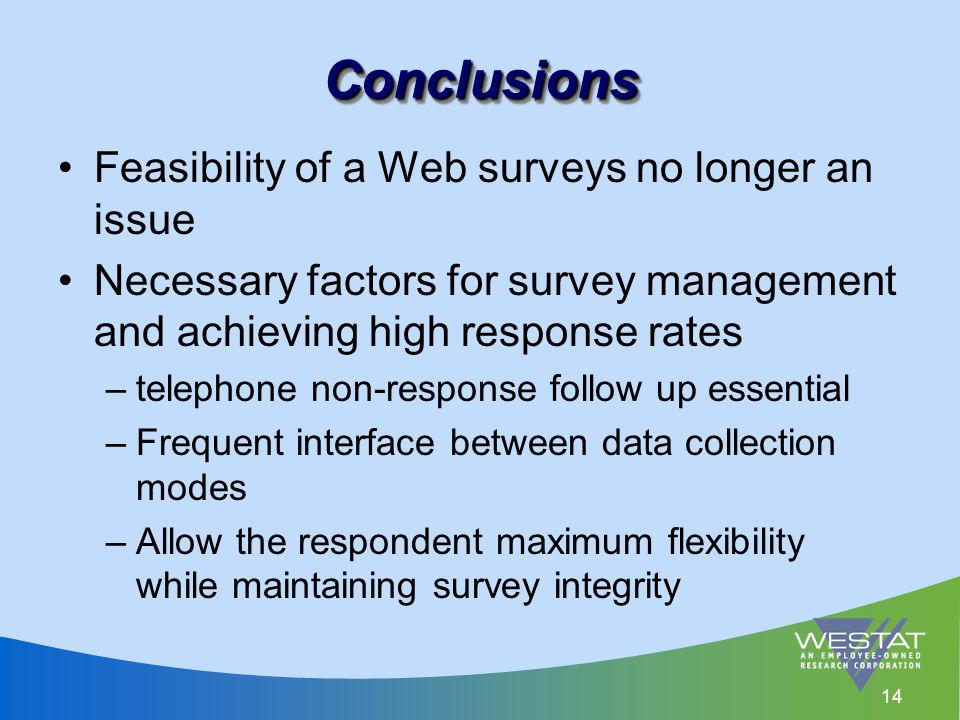 Conclusions

• Feasibility of a Web surveys no longer an issue

• Necessary factors for survey management and achieving high response rates

– telephone non-response follow up essential

– Frequent interface between data collection modes

– Allow the respondent maximum flexibility while maintaining survey integrity

WESTAT
AN EMPLOYEE-OWNED RESEARCH CORPORATION

14